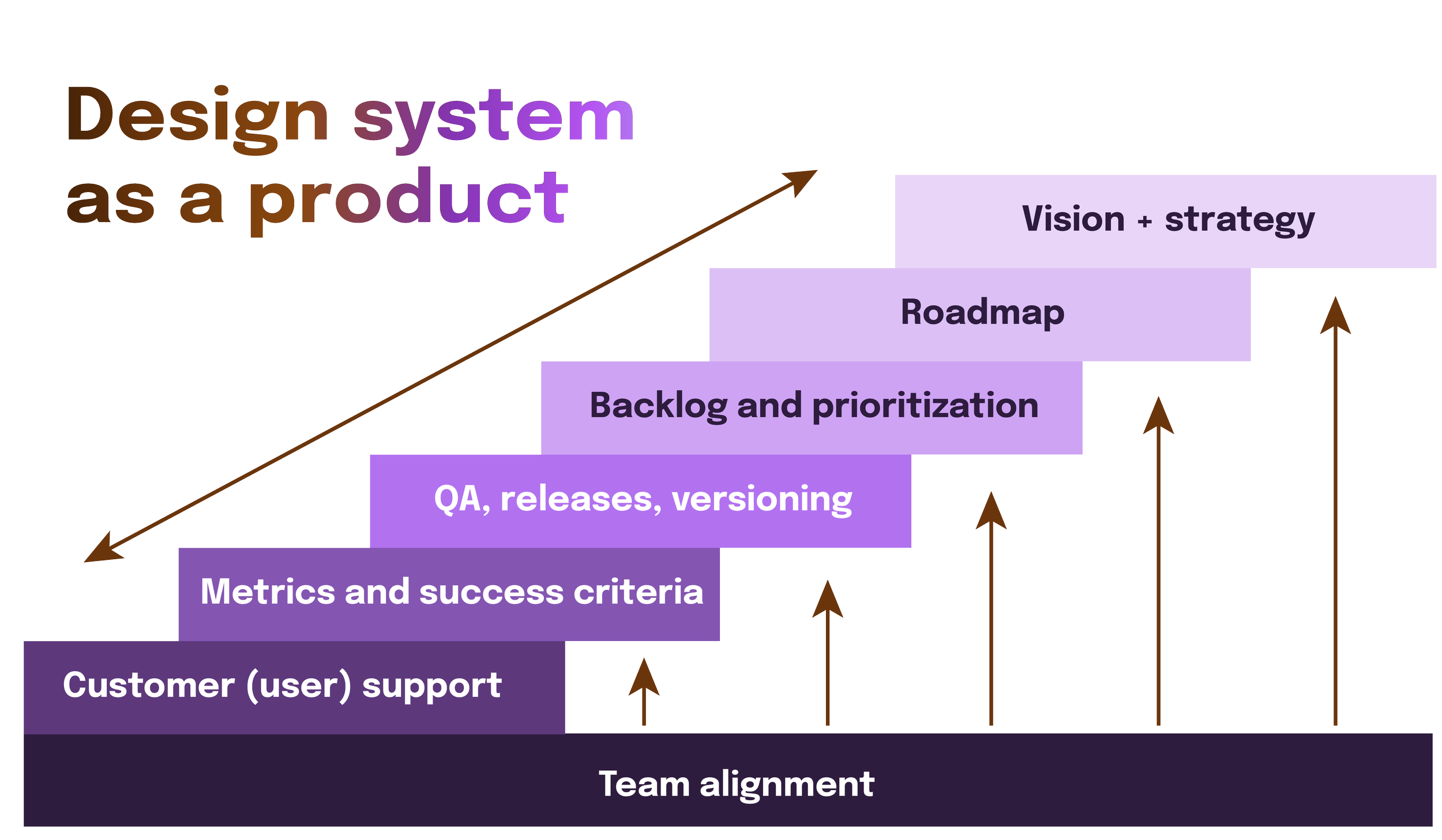 Design system as a product

Vision + strategy

Roadmap

Backlog and prioritization

QA, releases, versioning

Metrics and success criteria

Customer (user) support

Team alignment